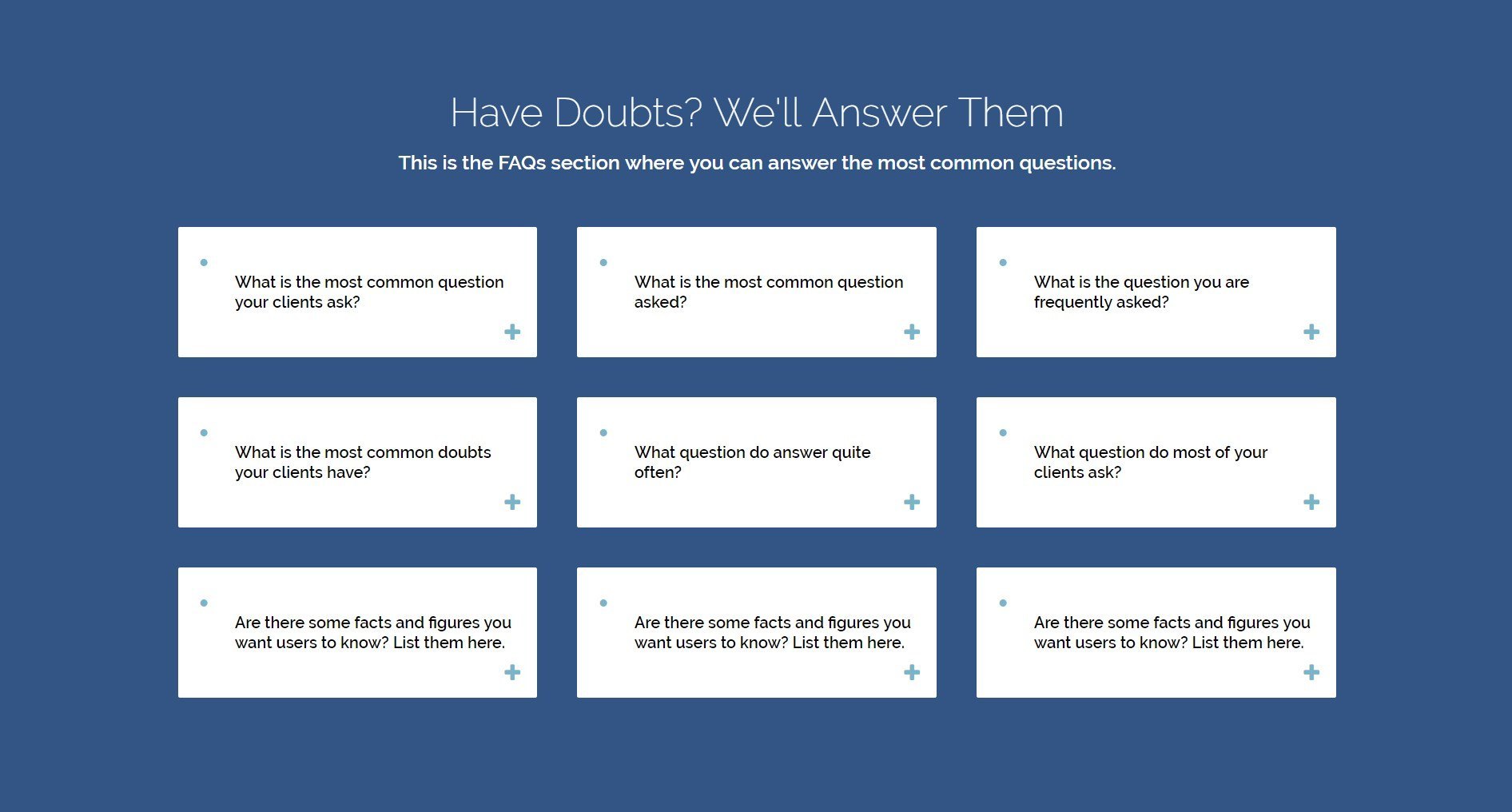 Have Doubts? We'll Answer Them

This is the FAQs section where you can answer the most common questions.

What is the most common question your clients ask?

+

What is the most common question asked?

+

What is the question you are frequently asked?

+

What is the most common doubts your clients have?

+

What question do answer quite often?

+

What question do most of your clients ask?

+

Are there some facts and figures you want users to know? List them here.

+

Are there some facts and figures you want users to know? List them here.

+

Are there some facts and figures you want users to know? List them here.

+